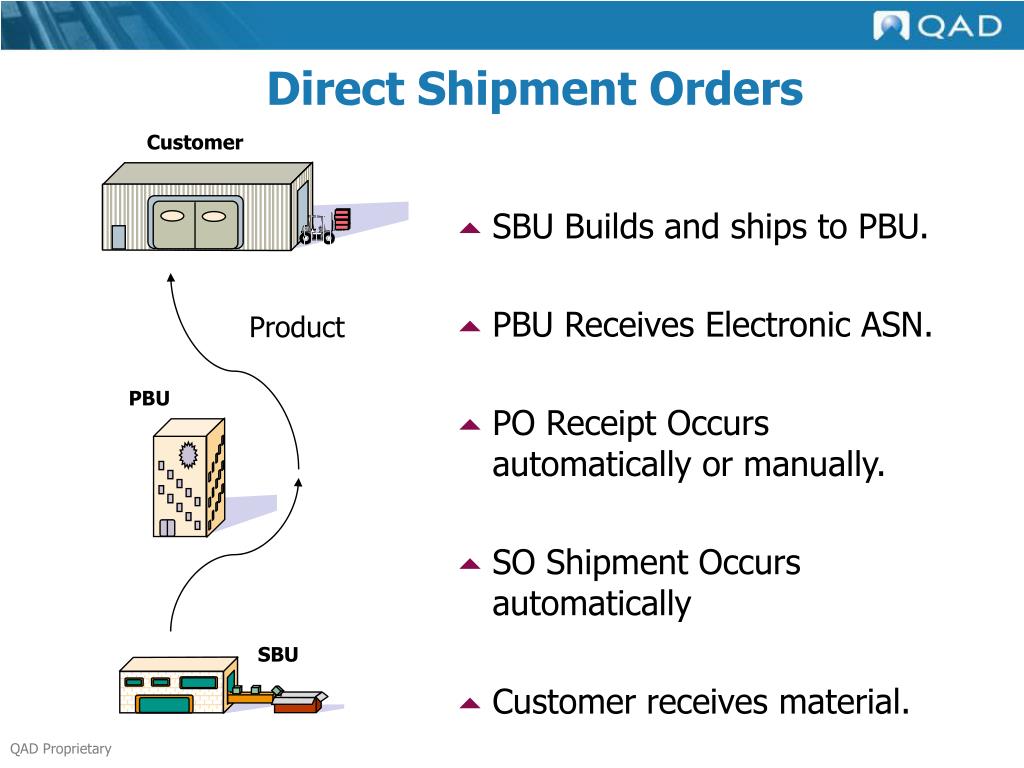 QAD

Direct Shipment Orders

Customer

Product

PBU

SBU

SBU Builds and ships to PBU.

PBU Receives Electronic ASN.

PO Receipt Occurs automatically or manually.

SO Shipment Occurs automatically

Customer receives material.

QAD Proprietary